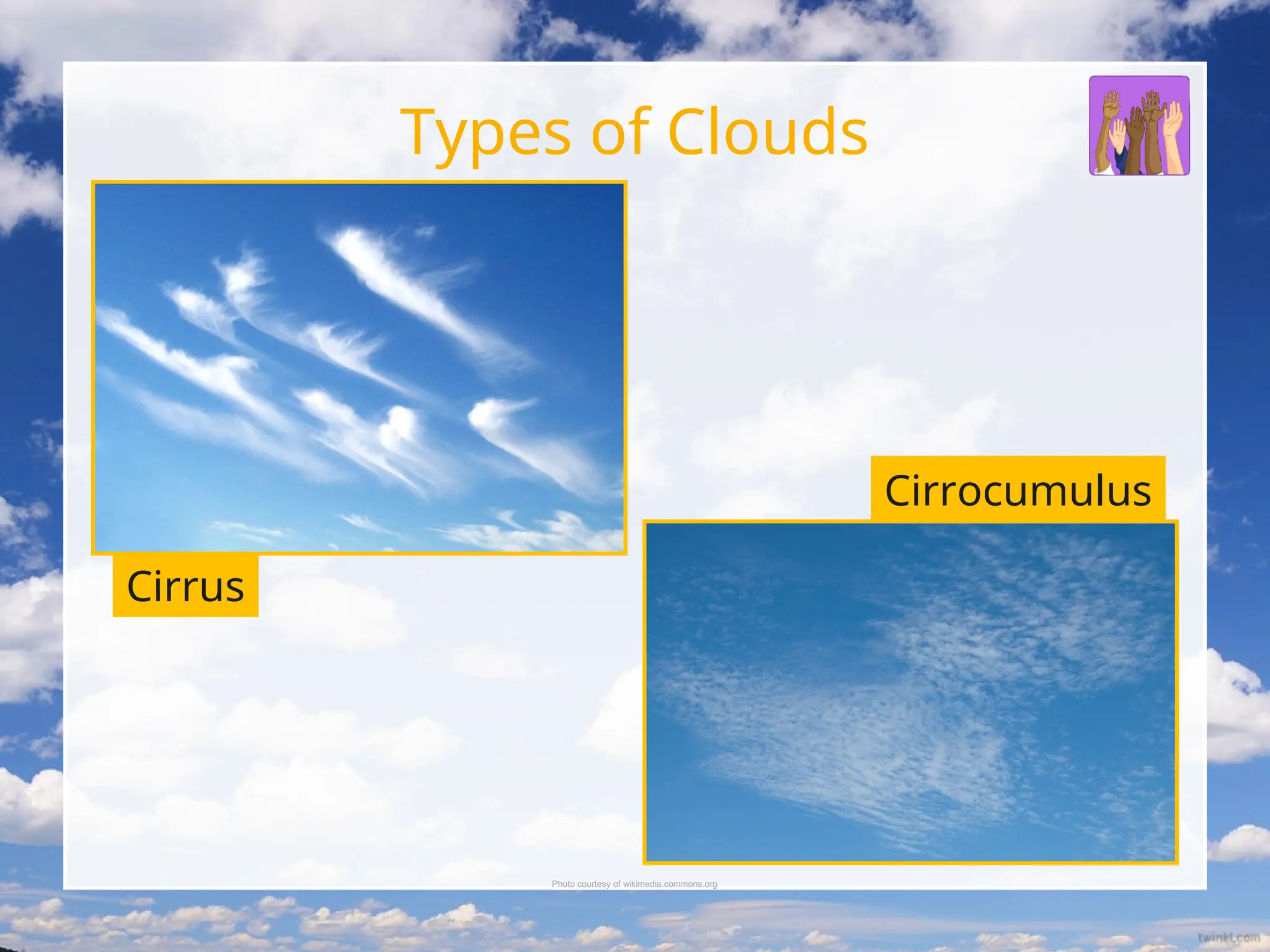 Types of Clouds

Cirrus

Cirrocumulus

Photo courtesy of wikimedia.commons.org

twinkl.com